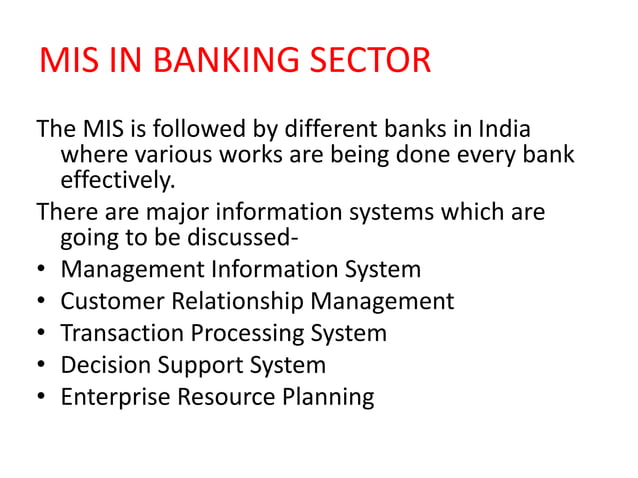 MIS IN BANKING SECTOR

The MIS is followed by different banks in India where various works are being done every bank effectively.

There are major information systems which are going to be discussed-

• Management Information System
• Customer Relationship Management
• Transaction Processing System
• Decision Support System
• Enterprise Resource Planning